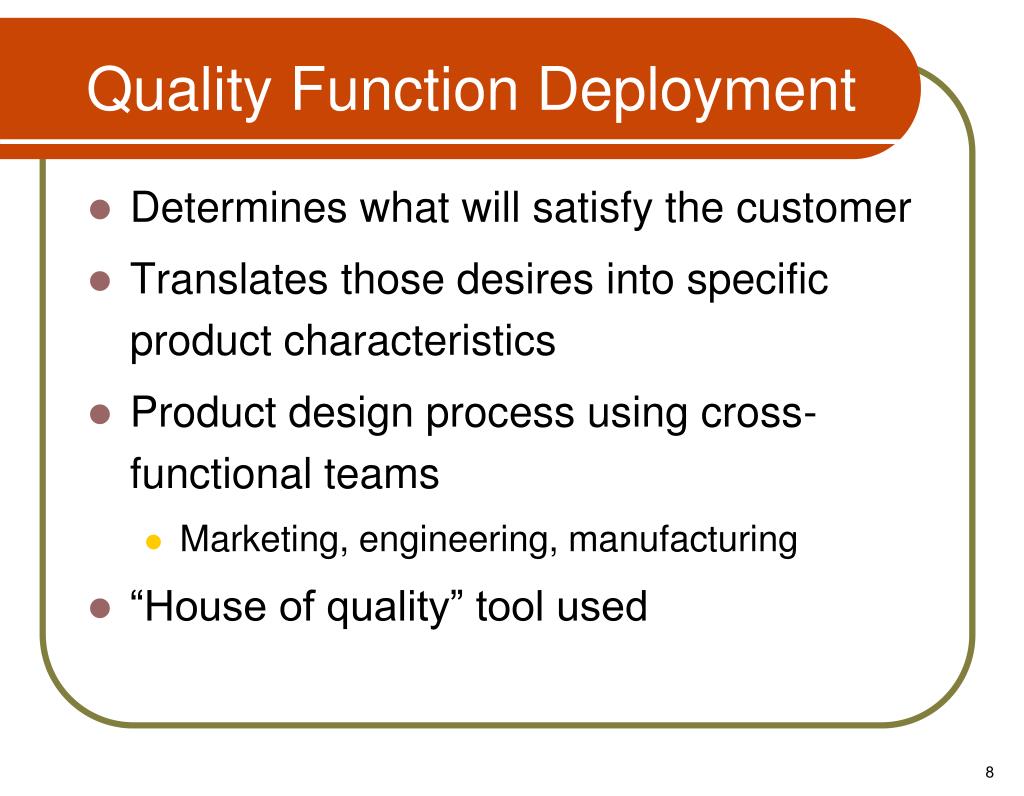 Quality Function Deployment

- Determines what will satisfy the customer
- Translates those desires into specific product characteristics
- Product design process using cross-functional teams
  - Marketing, engineering, manufacturing
- “House of quality” tool used

8